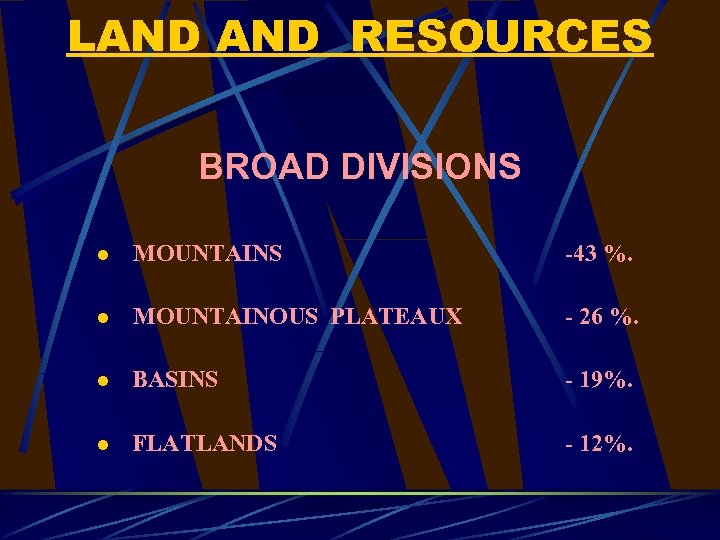 LAND AND RESOURCES

BROAD DIVISIONS

- MOUNTAINS -43 %.
- MOUNTAINOUS PLATEAUX - 26 %.
- BASINS - 19%.
- FLATLANDS - 12%.